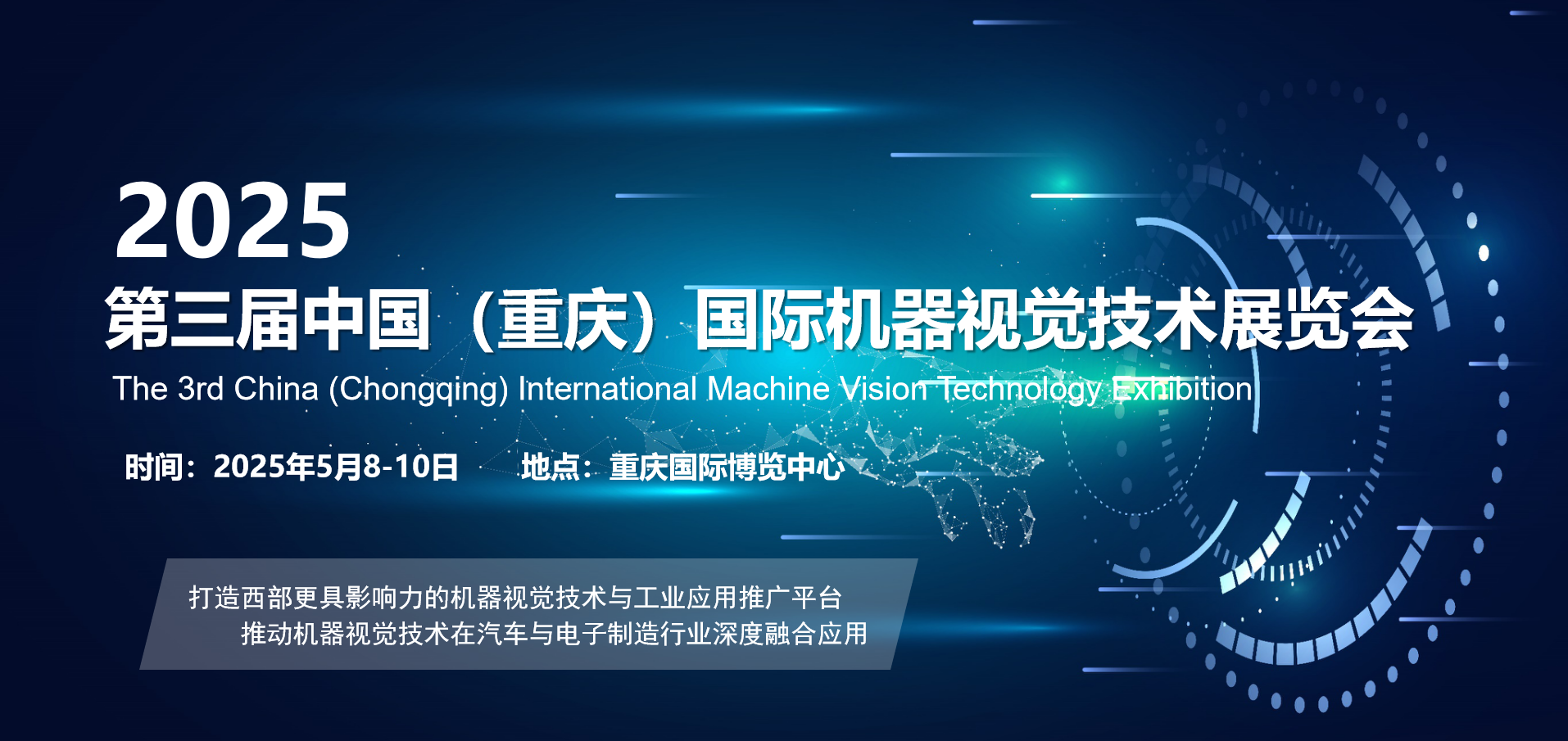 2025
第三届中国（重庆）国际机器视觉技术展览会
The 3rd China (Chongqing) International Machine Vision Technology Exhibition

时间：2025年5月8-10日　　地点：重庆国际博览中心

打造西部更具影响力的机器视觉技术与工业应用推广平台
推动机器视觉技术在汽车与电子制造行业深度融合应用